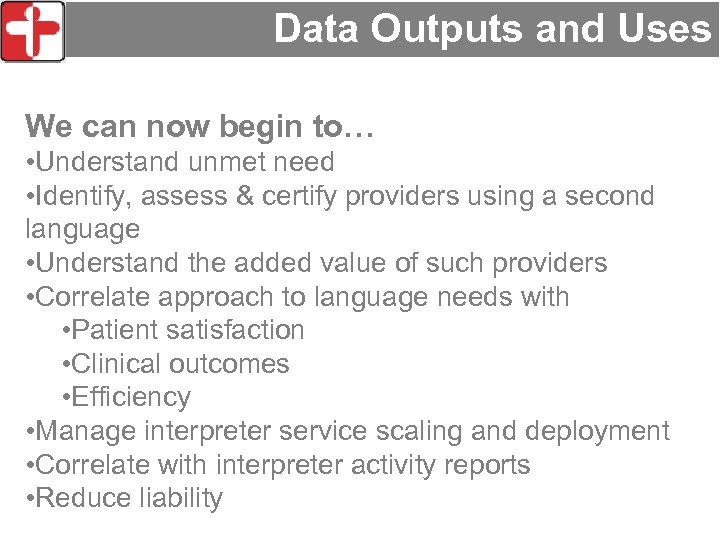 Data Outputs and Uses

We can now begin to…
•Understand unmet need
•Identify, assess & certify providers using a second language
•Understand the added value of such providers
•Correlate approach to language needs with
•Patient satisfaction
•Clinical outcomes
•Efficiency
•Manage interpreter service scaling and deployment
•Correlate with interpreter activity reports
•Reduce liability